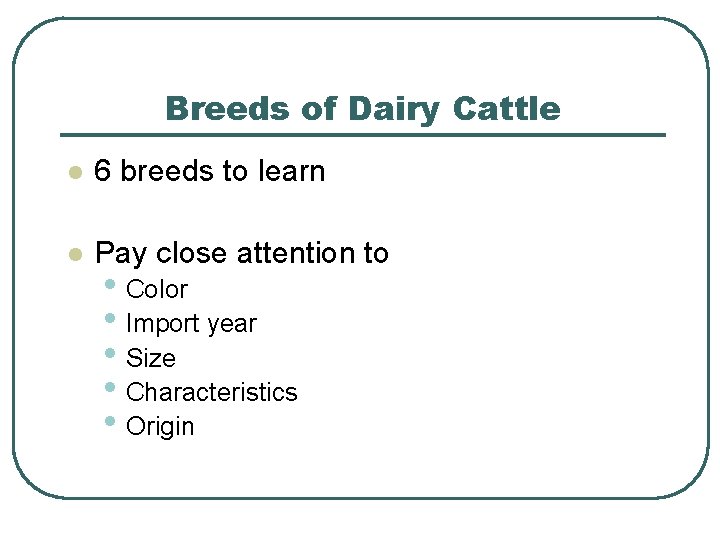 Breeds of Dairy Cattle

- 6 breeds to learn

- Pay close attention to
  - Color
  - Import year
  - Size
  - Characteristics
  - Origin